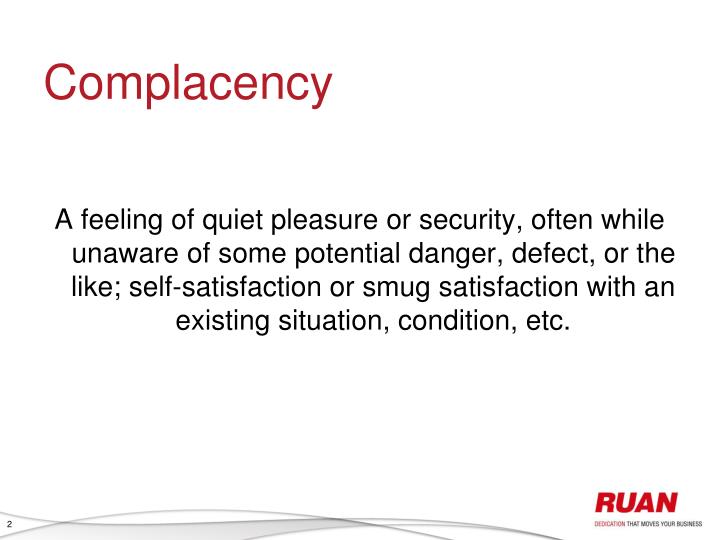 Complacency

A feeling of quiet pleasure or security, often while unaware of some potential danger, defect, or the like; self-satisfaction or smug satisfaction with an existing situation, condition, etc.

2

RUAN
DEDICATION THAT MOVES YOUR BUSINESS